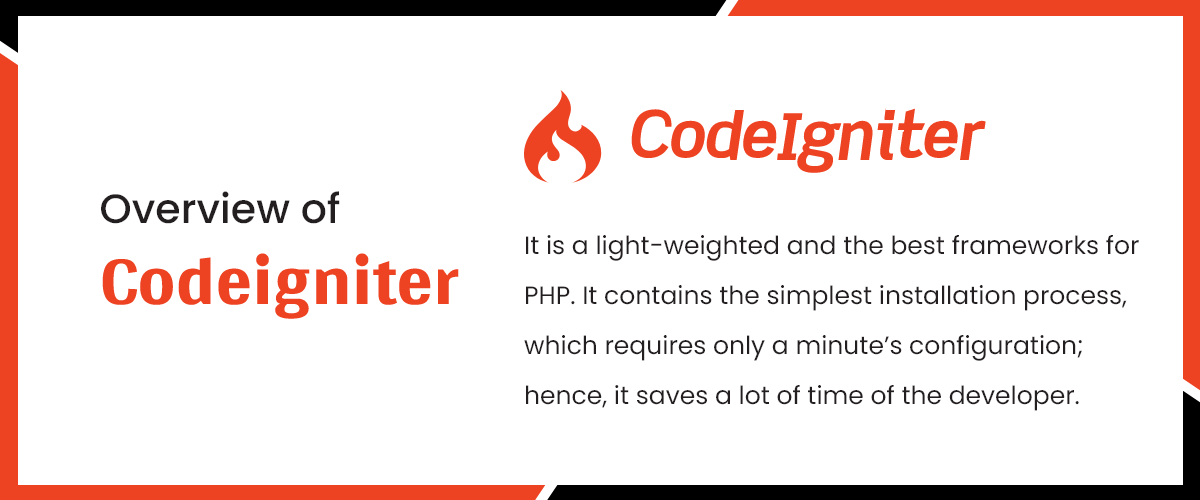 Overview of
Codeigniter

CodeIgniter

It is a light-weighted and the best frameworks for PHP. It contains the simplest installation process, which requires only a minute's configuration; hence, it saves a lot of time of the developer.